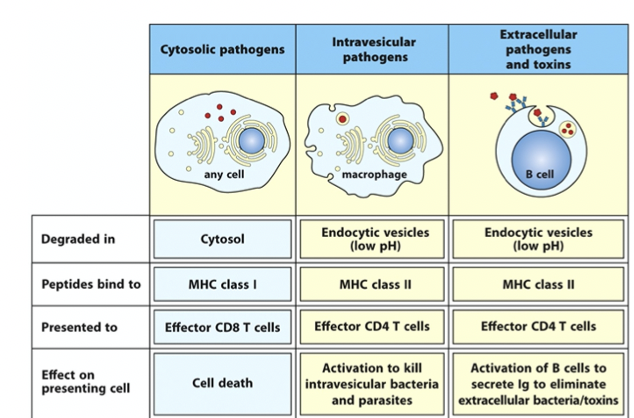 | | Cytosolic pathogens | Intravesicular pathogens | Extracellular pathogens and toxins |
|---|---|---|---|
| | any cell | macrophage | B cell |
| Degraded in | Cytosol | Endocytic vesicles (low pH) | Endocytic vesicles (low pH) |
| Peptides bind to | MHC class I | MHC class II | MHC class II |
| Presented to | Effector CD8 T cells | Effector CD4 T cells | Effector CD4 T cells |
| Effect on presenting cell | Cell death | Activation to kill intravesicular bacteria and parasites | Activation of B cells to secrete Ig to eliminate extracellular bacteria/toxins |